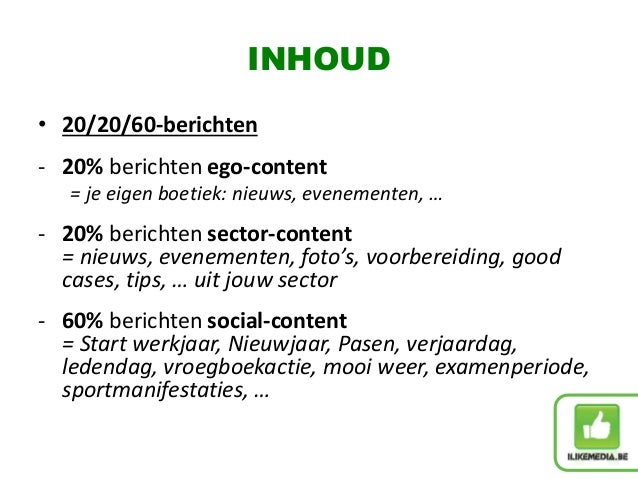 INHOUD

• 20/20/60-berichten

- 20% berichten ego-content
= je eigen boetiek: nieuws, evenementen, …

- 20% berichten sector-content
= nieuws, evenementen, foto's, voorbereiding, good cases, tips, … uit jouw sector

- 60% berichten social-content
= Start werkjaar, Nieuwjaar, Pasen, verjaardag, ledendag, vroegboekactie, mooi weer, examenperiode, sportmanifestaties, …

ILIKEMEDIA.BE